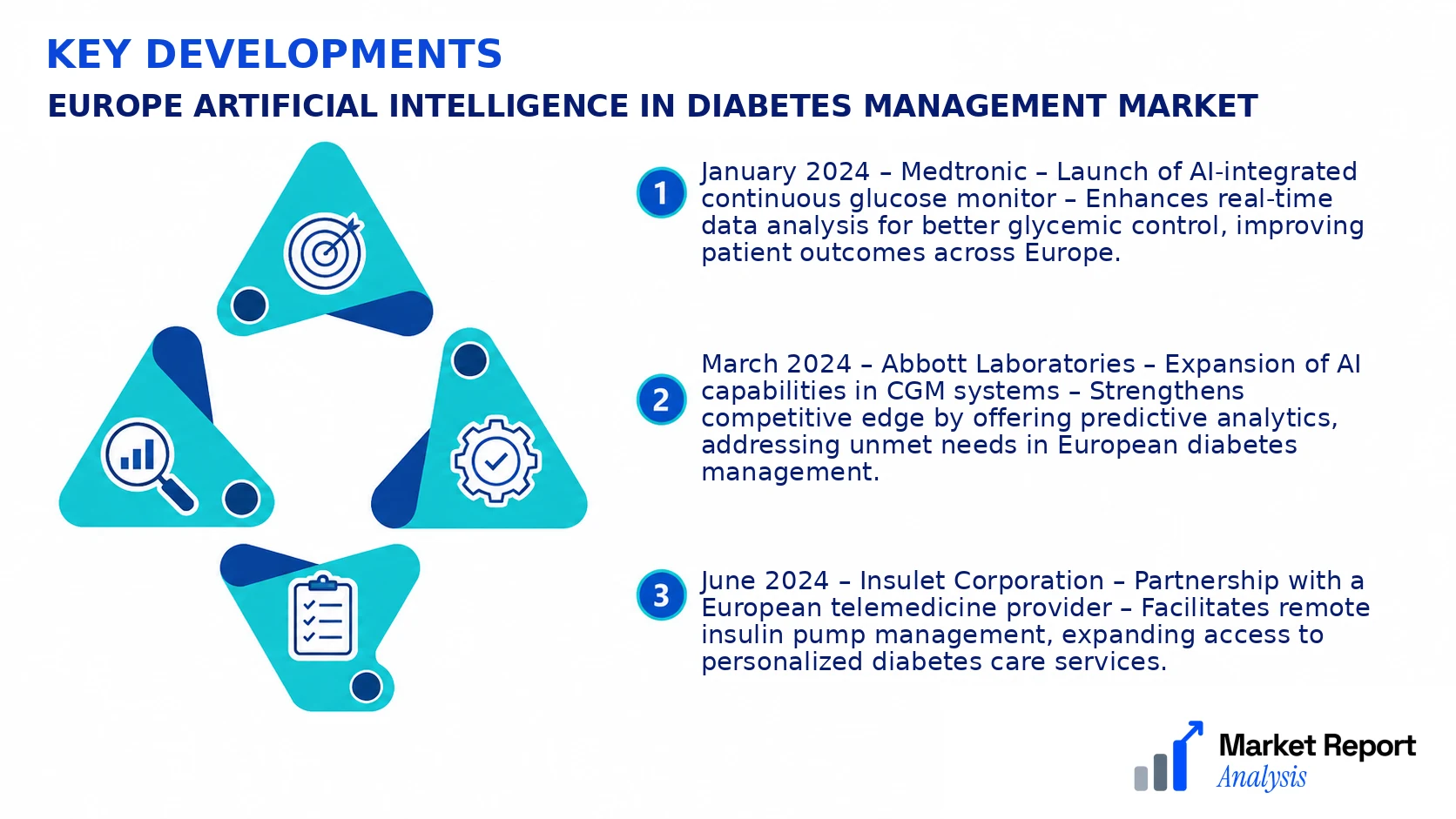 KEY DEVELOPMENTS

EUROPE ARTIFICIAL INTELLIGENCE IN DIABETES MANAGEMENT MARKET

1 January 2024 – Medtronic – Launch of AI-integrated continuous glucose monitor – Enhances real-time data analysis for better glycemic control, improving patient outcomes across Europe.

2 March 2024 – Abbott Laboratories – Expansion of AI capabilities in CGM systems – Strengthens competitive edge by offering predictive analytics, addressing unmet needs in European diabetes management.

3 June 2024 – Insulet Corporation – Partnership with a European telemedicine provider – Facilitates remote insulin pump management, expanding access to personalized diabetes care services.

Market Report Analysis